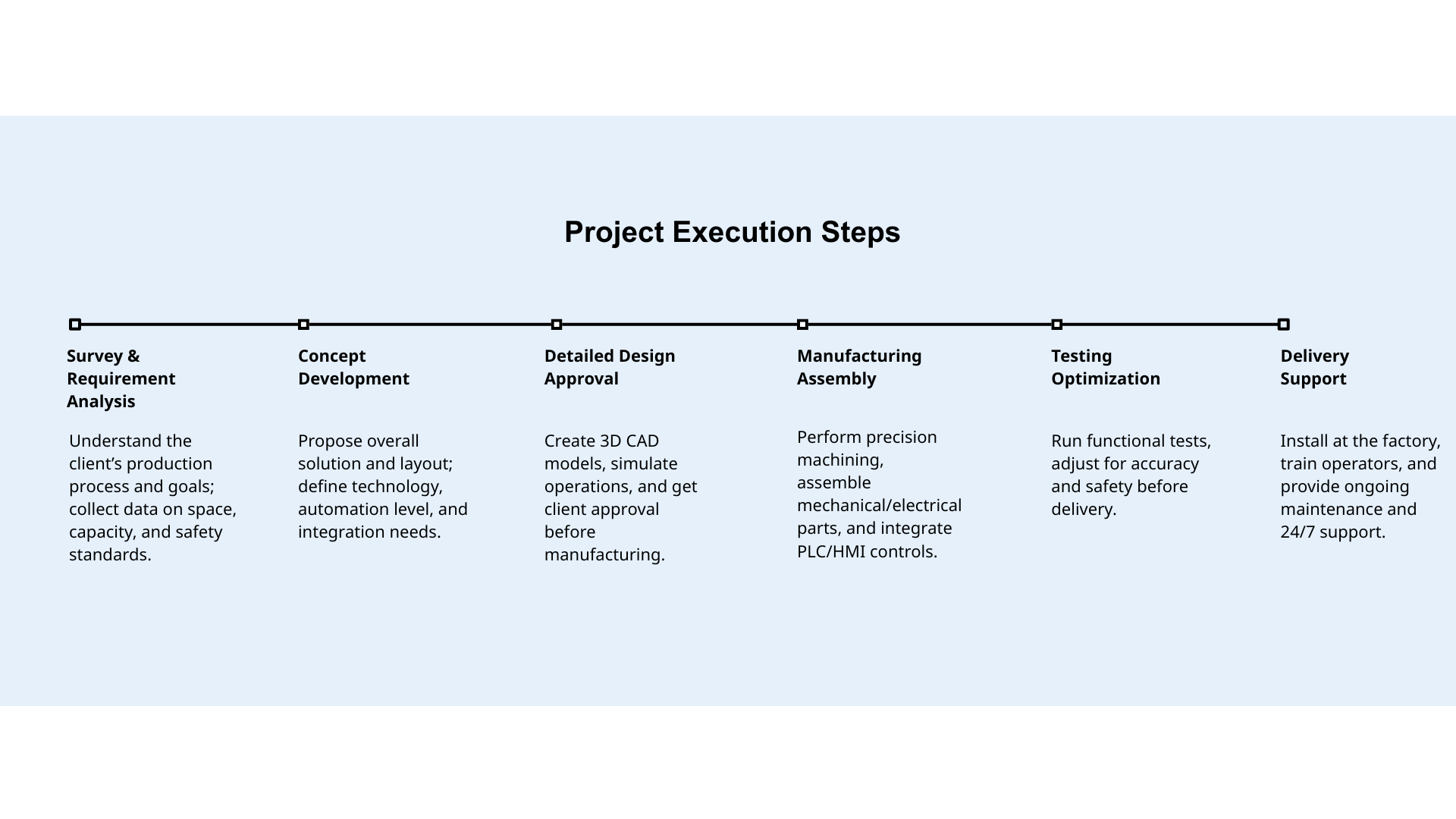 Project Execution Steps

Survey & Requirement Analysis

Understand the client’s production process and goals; collect data on space, capacity, and safety standards.

Concept Development

Propose overall solution and layout; define technology, automation level, and integration needs.

Detailed Design Approval

Create 3D CAD models, simulate operations, and get client approval before manufacturing.

Manufacturing Assembly

Perform precision machining, assemble mechanical/electrical parts, and integrate PLC/HMI controls.

Testing Optimization

Run functional tests, adjust for accuracy and safety before delivery.

Delivery Support

Install at the factory, train operators, and provide ongoing maintenance and 24/7 support.